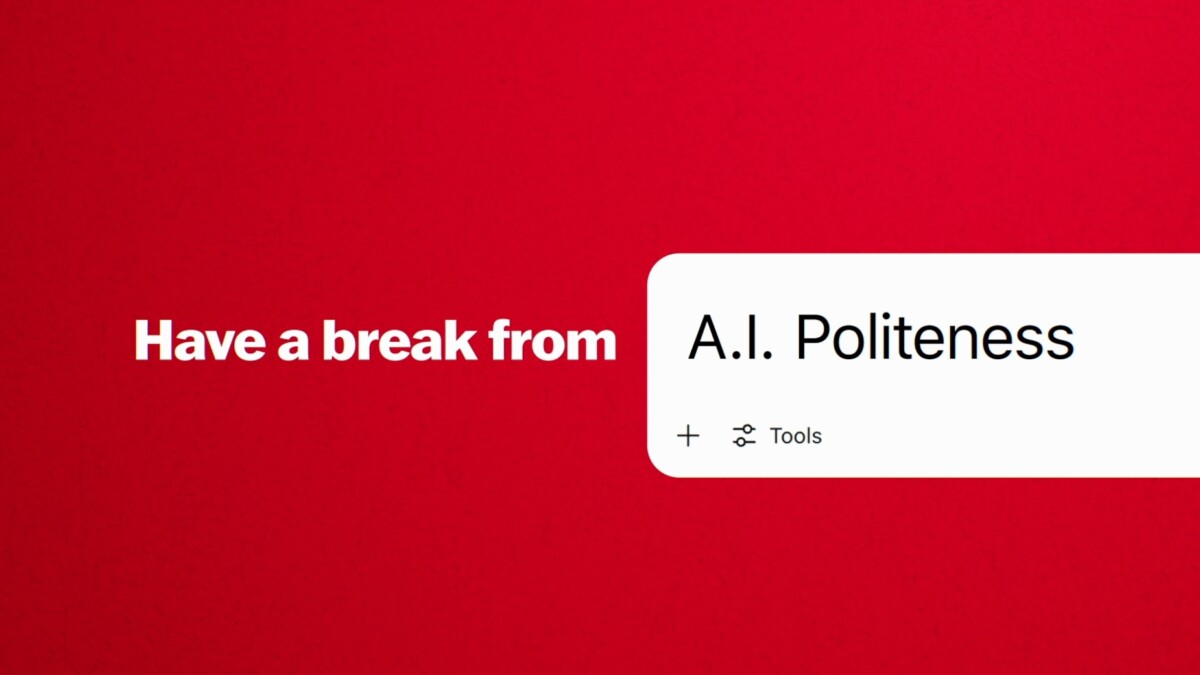 Have a break from A.I. Politeness

+ Tools